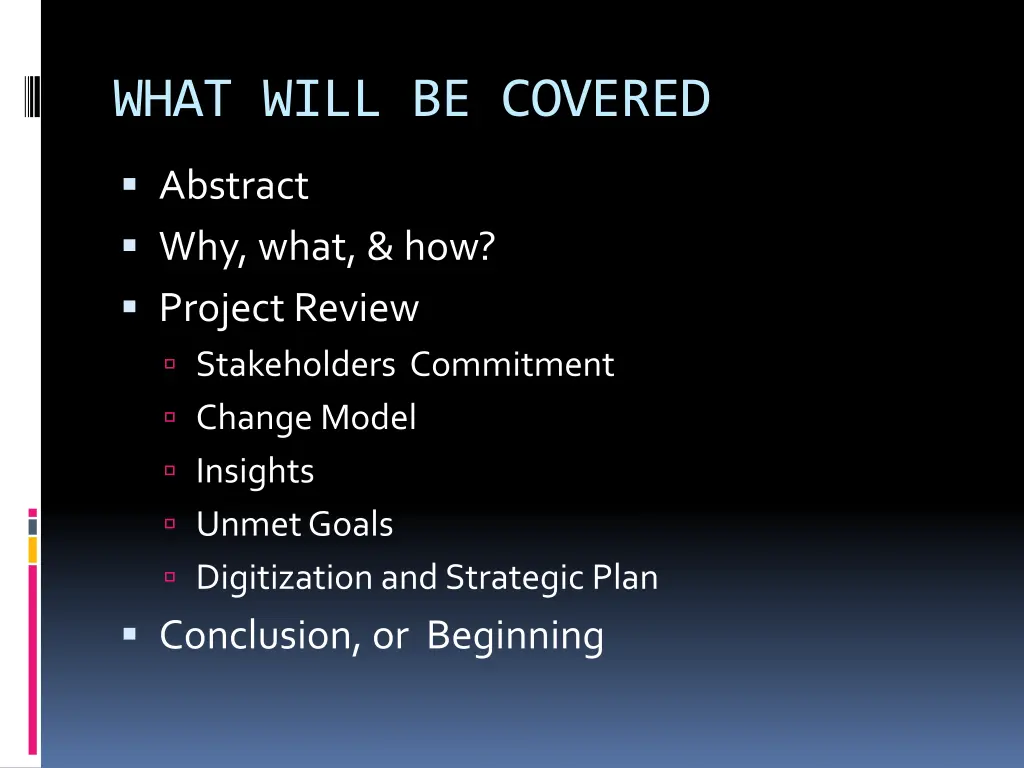 WHAT WILL BE COVERED

- Abstract
- Why, what, & how?
- Project Review
  - Stakeholders Commitment
  - Change Model
  - Insights
  - Unmet Goals
  - Digitization and Strategic Plan
- Conclusion, or Beginning